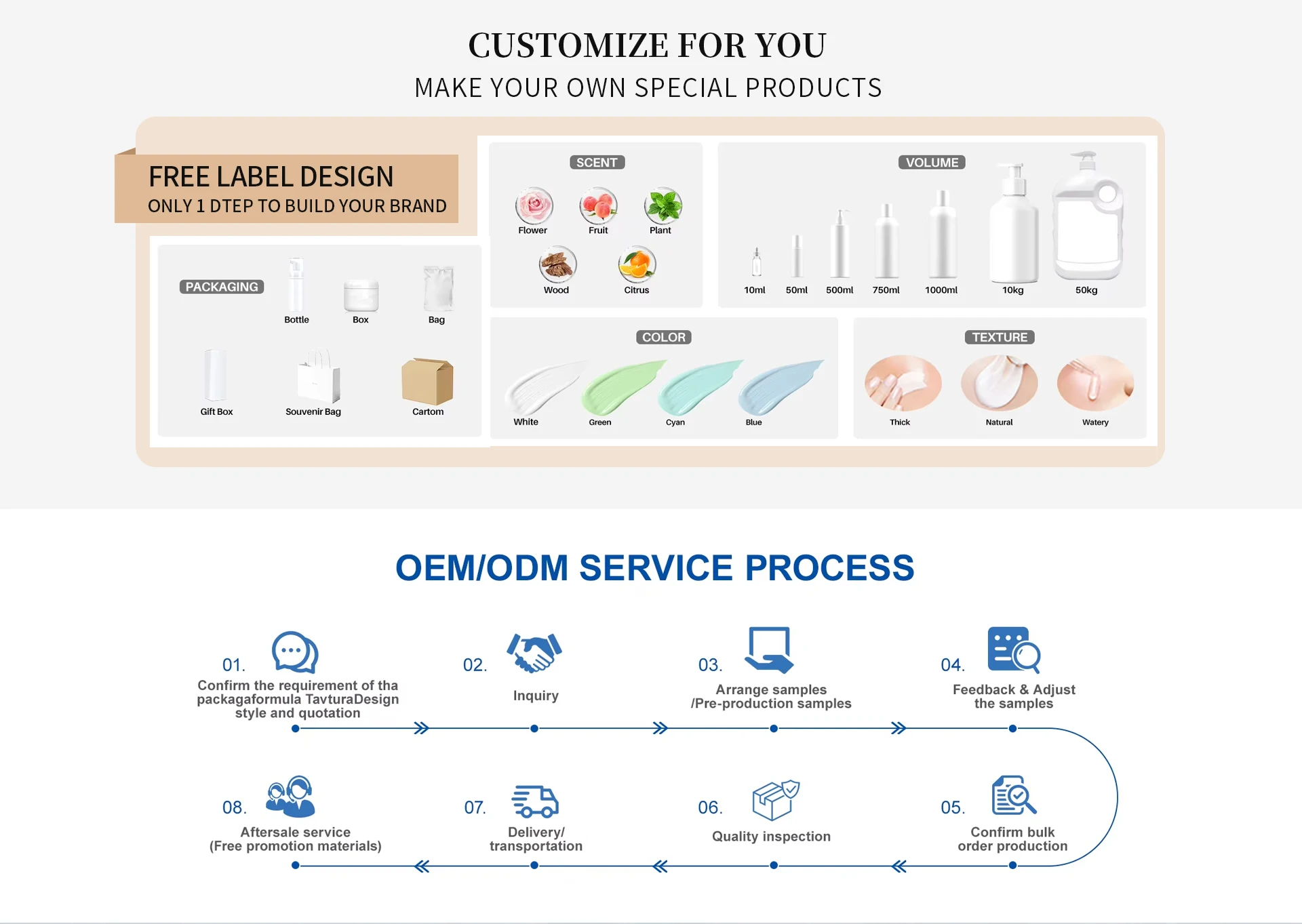 CUSTOMIZE FOR YOU
MAKE YOUR OWN SPECIAL PRODUCTS

FREE LABEL DESIGN
ONLY 1 DTEP TO BUILD YOUR BRAND

PACKAGING
Bottle
Box
Bag
Gift Box
Souvenir Bag
Cartom

SCENT
Flower
Fruit
Plant
Wood
Citrus

VOLUME
10ml
50ml
500ml
750ml
1000ml
10kg
50kg

COLOR
White
Green
Cyan
Blue

TEXTURE
Thick
Natural
Watery

OEM/ODM SERVICE PROCESS

01.
Confirm the requirement of tha packagaformula TavturaDesign style and quotation

02.
Inquiry

03.
Arrange samples /Pre-production samples

04.
Feedback & Adjust the samples

08.
Aftersale service (Free promotion materials)

07.
Delivery/ transportation

06.
Quality inspection

05.
Confirm bulk order production